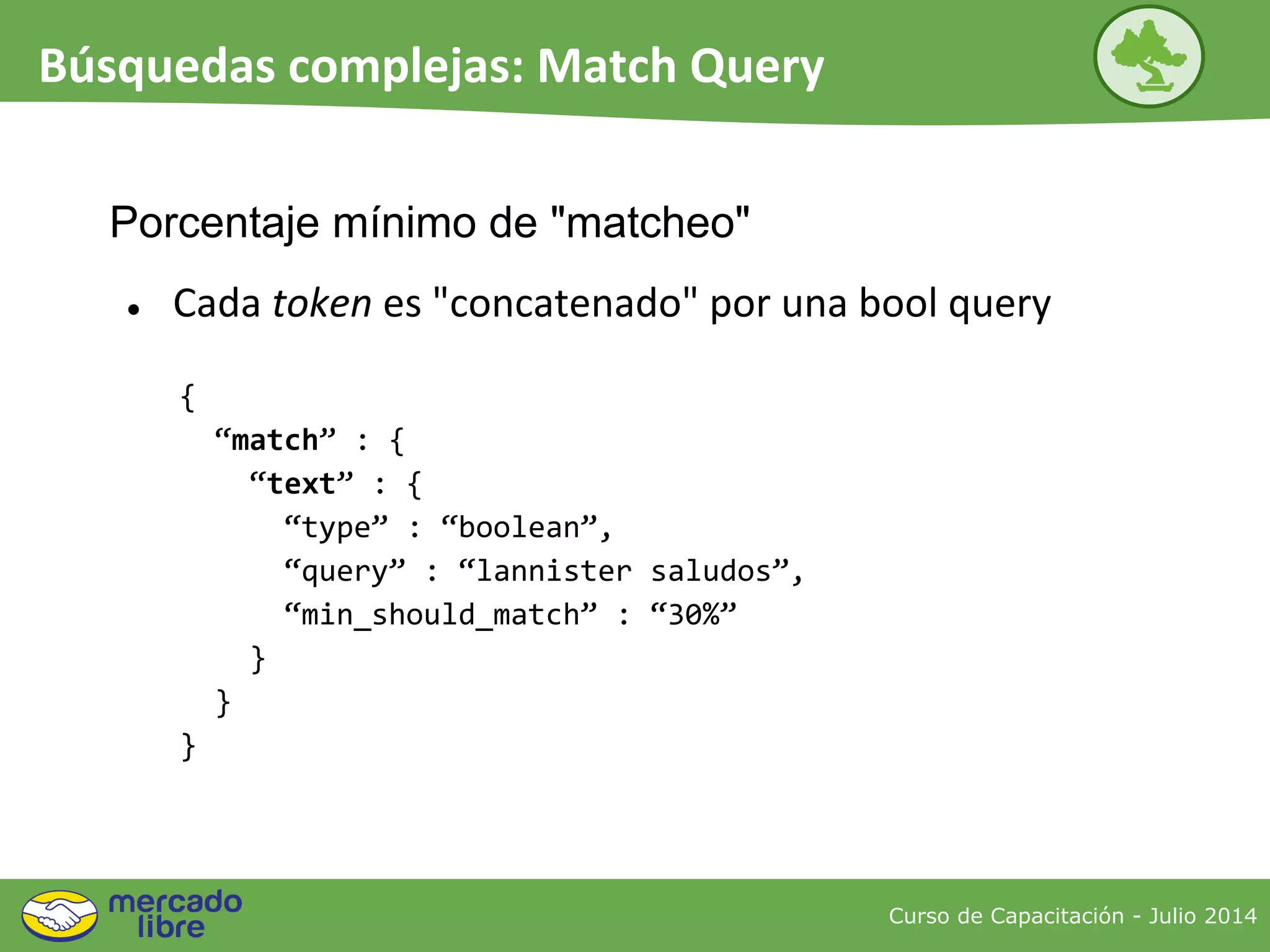 Búsquedas complejas: Match Query

Porcentaje mínimo de "matcheo"

• Cada token es "concatenado" por una bool query

{
  “match” : {
    “text” : {
      “type” : “boolean”,
      “query” : “lannister saludos”,
      “min_should_match” : “30%”
    }
  }
}

mercado libre

Curso de Capacitación - Julio 2014